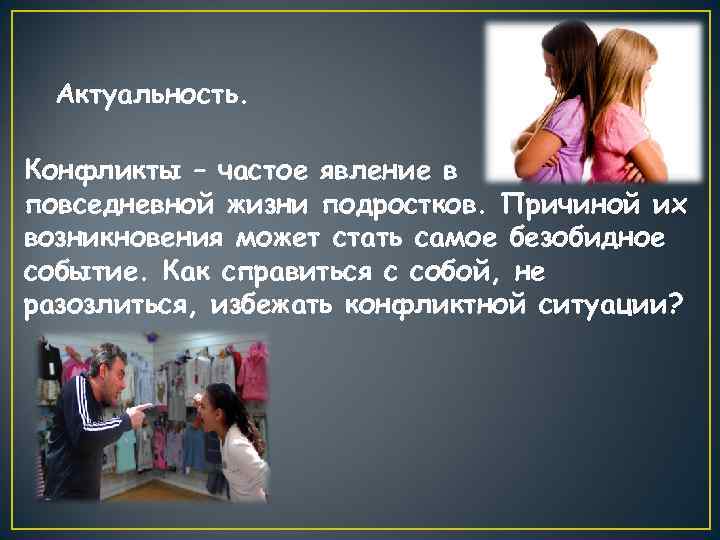 Актуальность.

Конфликты – частое явление в повседневной жизни подростков. Причиной их возникновения может стать самое безобидное событие. Как справиться с собой, не разозлиться, избежать конфликтной ситуации?